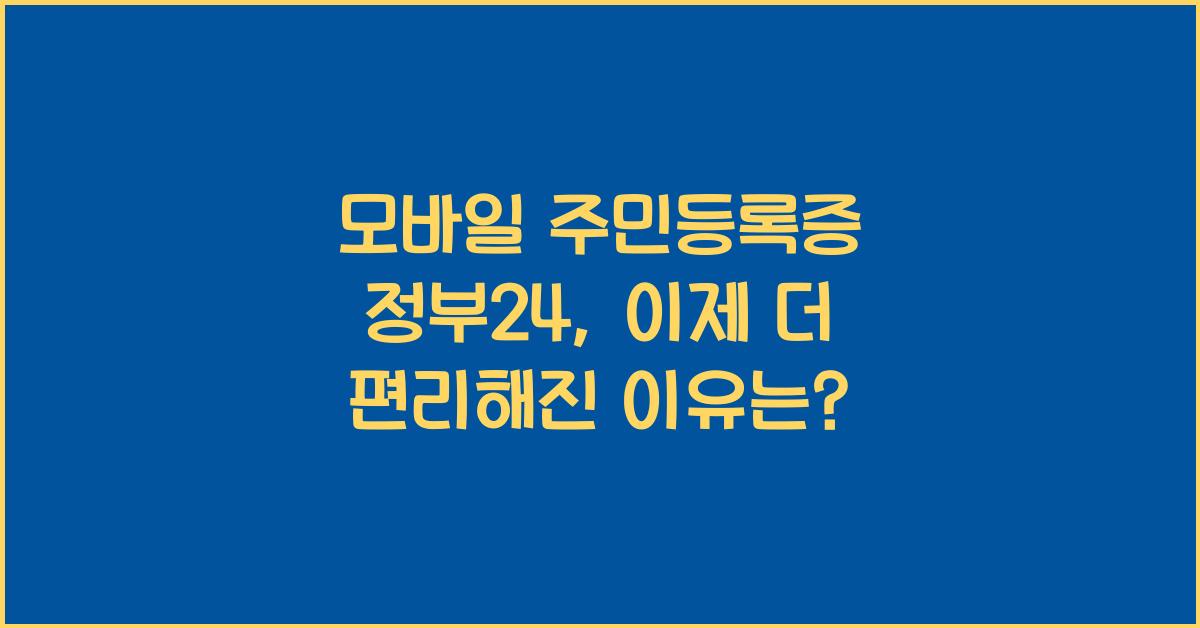 모바일 주민등록증 정부24, 이제 더 편리해진 이유는?